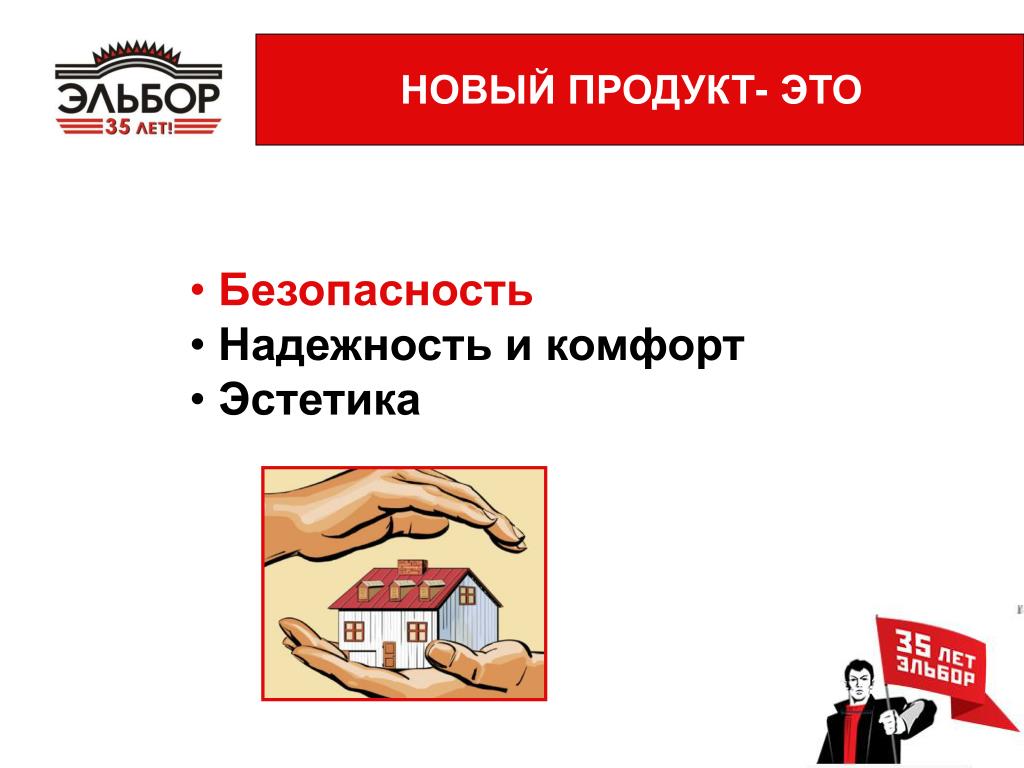 ЭЛЬБОР
35 ЛЕТ!

НОВЫЙ ПРОДУКТ- ЭТО

• Безопасность
• Надежность и комфорт
• Эстетика

35 ЛЕТ
ЭЛЬБОР